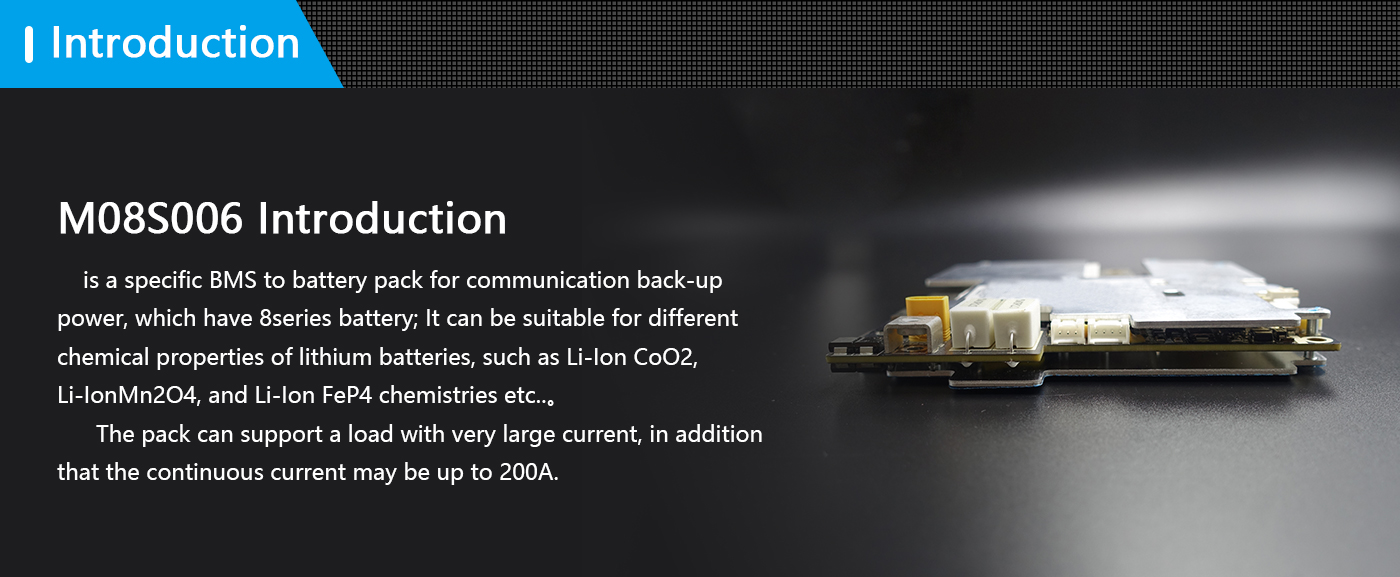 Introduction

M08S006 Introduction

is a specific BMS to battery pack for communication back-up power, which have 8series battery; It can be suitable for different chemical properties of lithium batteries, such as Li-Ion CoO2, Li-IonMn2O4, and Li-Ion FeP4 chemistries etc..。

The pack can support a load with very large current, in addition that the continuous current may be up to 200A.